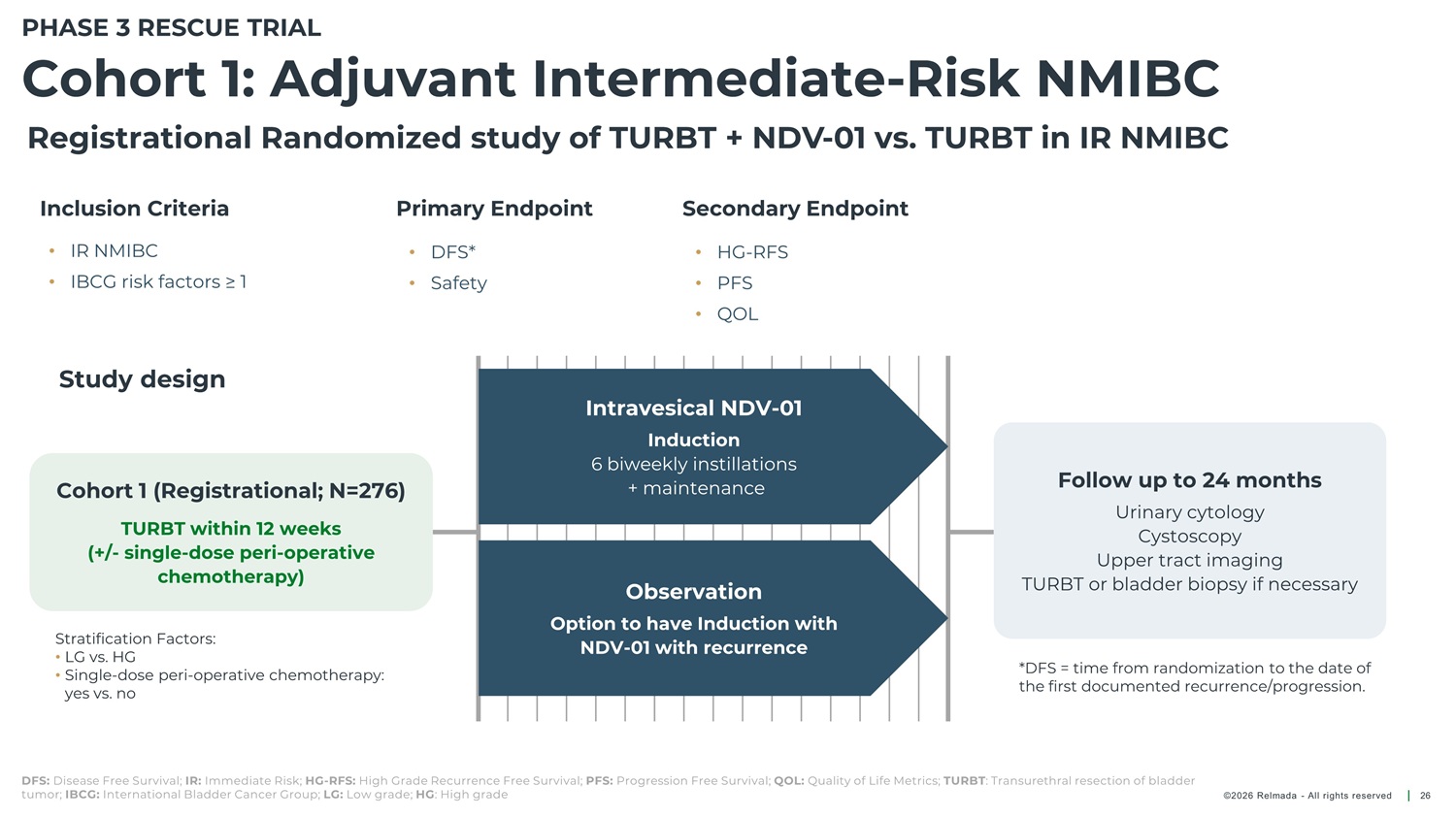 PHASE 3 RESCUE TRIAL

Cohort 1: Adjuvant Intermediate-Risk NMIBC

Registrational Randomized study of TURBT + NDV-01 vs. TURBT in IR NMIBC

Inclusion Criteria
• IR NMIBC
• IBCG risk factors ≥ 1

Primary Endpoint
• DFS*
• Safety

Secondary Endpoint
• HG-RFS
• PFS
• QOL

Study design

Cohort 1 (Registrational; N=276)
TURBT within 12 weeks (+/- single-dose peri-operative chemotherapy)

Stratification Factors:
• LG vs. HG
• Single-dose peri-operative chemotherapy: yes vs. no

Intravesical NDV-01
Induction
6 biweekly instillations + maintenance

Observation
Option to have Induction with NDV-01 with recurrence

Follow up to 24 months
Urinary cytology
Cystoscopy
Upper tract imaging
TURBT or bladder biopsy if necessary

*DFS = time from randomization to the date of the first documented recurrence/progression.

DFS: Disease Free Survival; IR: Immediate Risk; HG-RFS: High Grade Recurrence Free Survival; PFS: Progression Free Survival; QOL: Quality of Life Metrics; TURBT: Transurethral resection of bladder tumor; IBCG: International Bladder Cancer Group; LG: Low grade; HG: High grade

©2026 Relmada - All rights reserved | 26